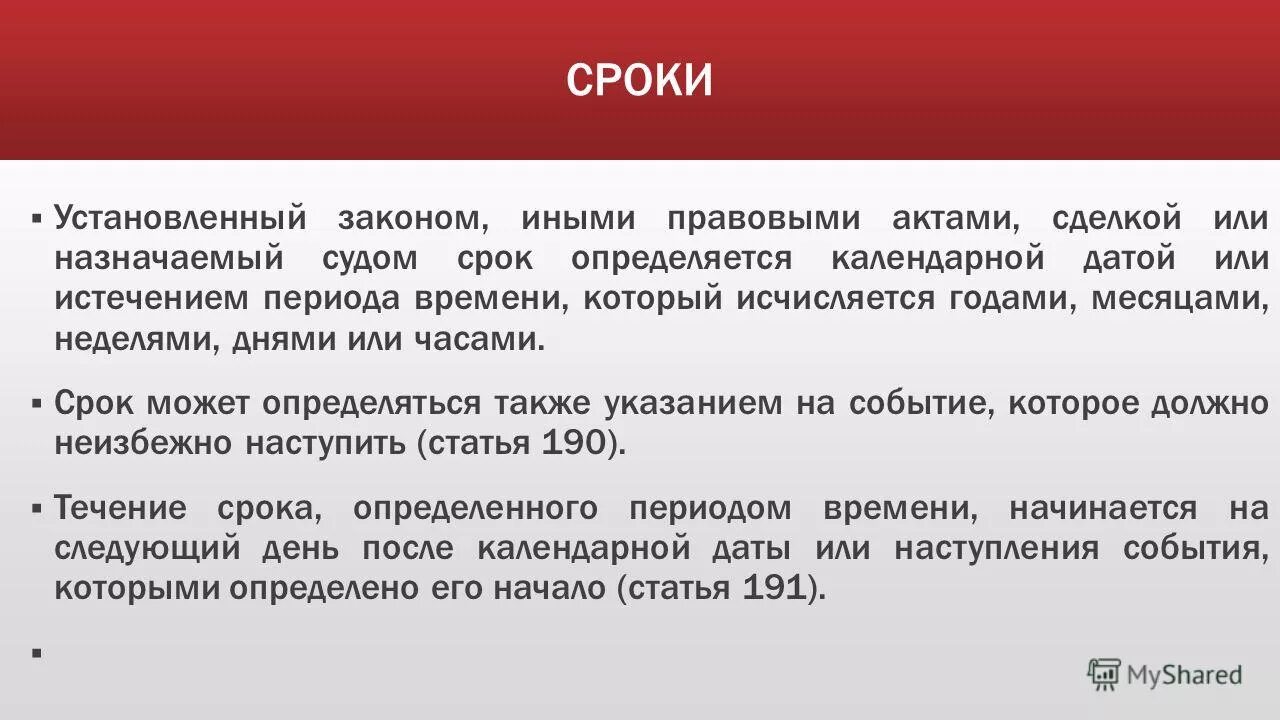 СРОКИ

▪ Установленный законом, иными правовыми актами, сделкой или назначаемый судом срок определяется календарной датой или истечением периода времени, который исчисляется годами, месяцами, неделями, днями или часами.

▪ Срок может определяться также указанием на событие, которое должно неизбежно наступить (статья 190).

▪ Течение срока, определенного периодом времени, начинается на следующий день после календарной даты или наступления события, которыми определено его начало (статья 191).

▪

MyShared